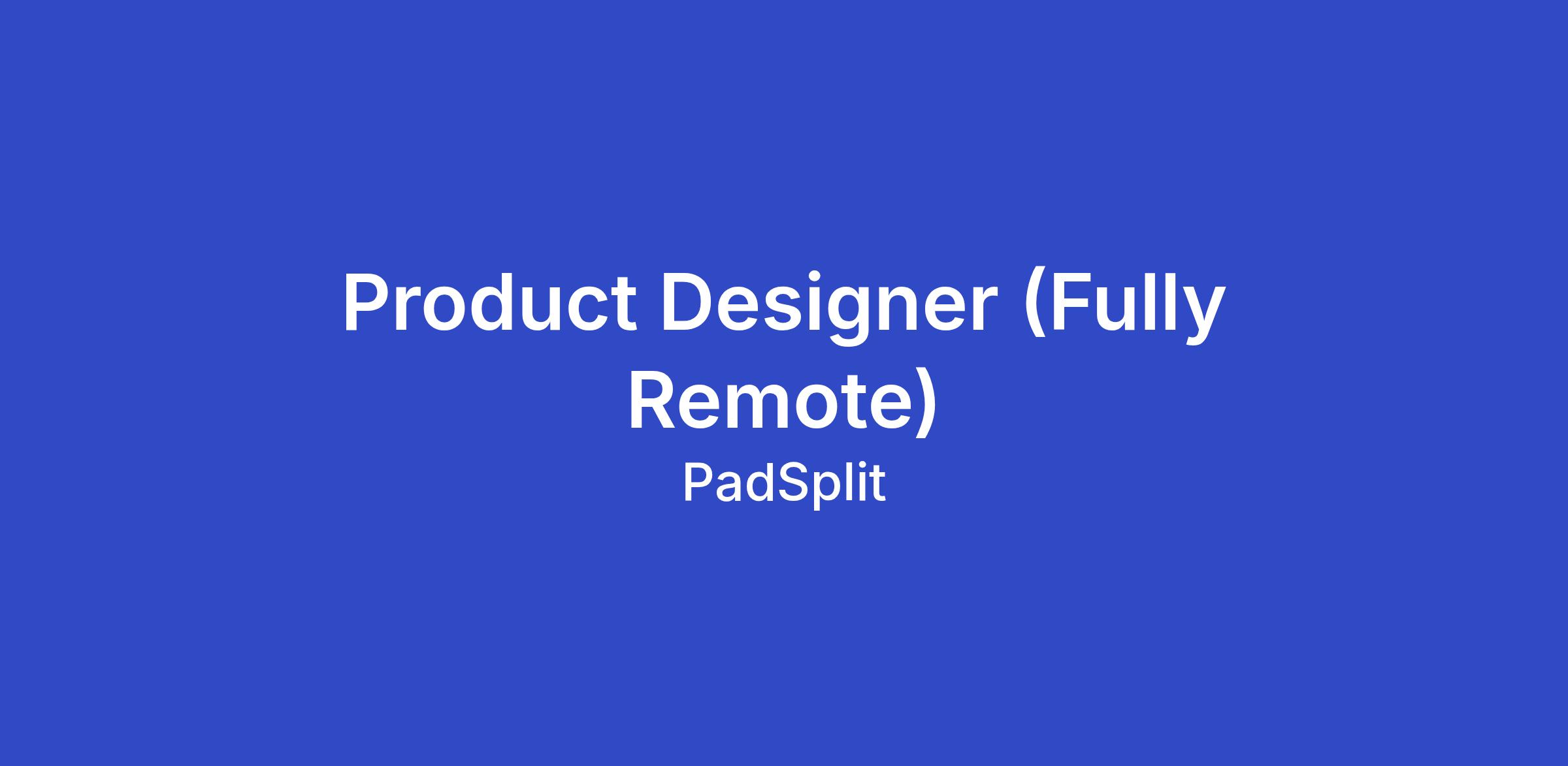 Product Designer (Fully Remote)

PadSplit